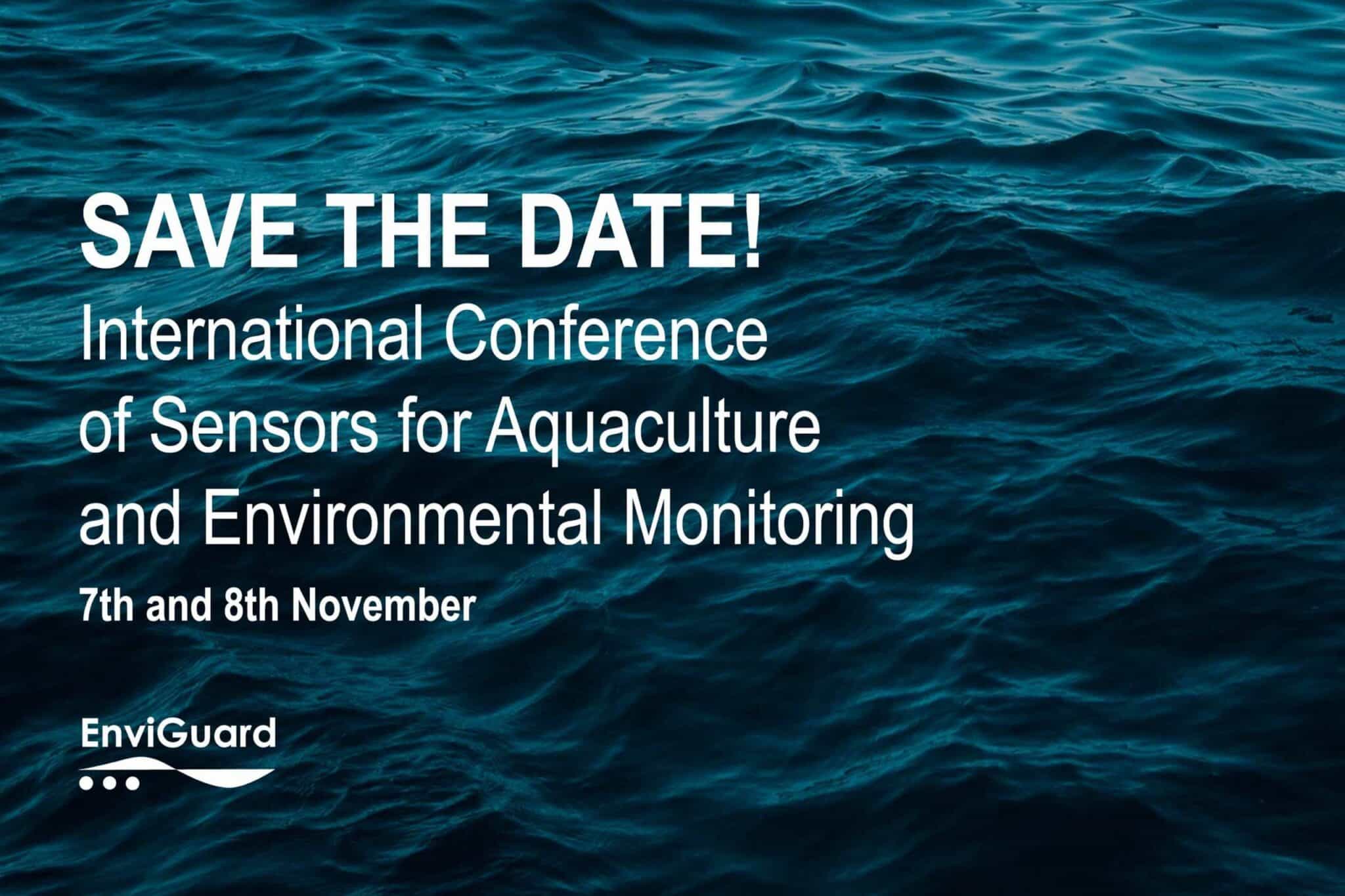 SAVE THE DATE!

International Conference of Sensors for Aquaculture and Environmental Monitoring

7th and 8th November

EnviGuard